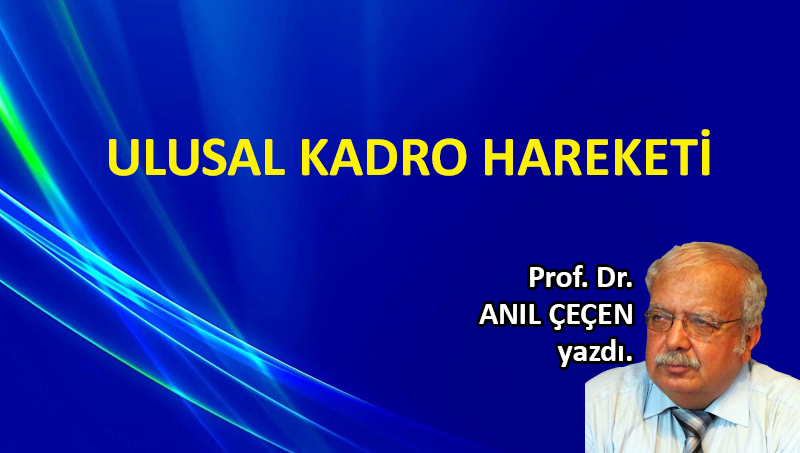 ULUSAL KADRO HAREKETİ

Prof. Dr.
ANIL ÇEÇEN
yazdı.